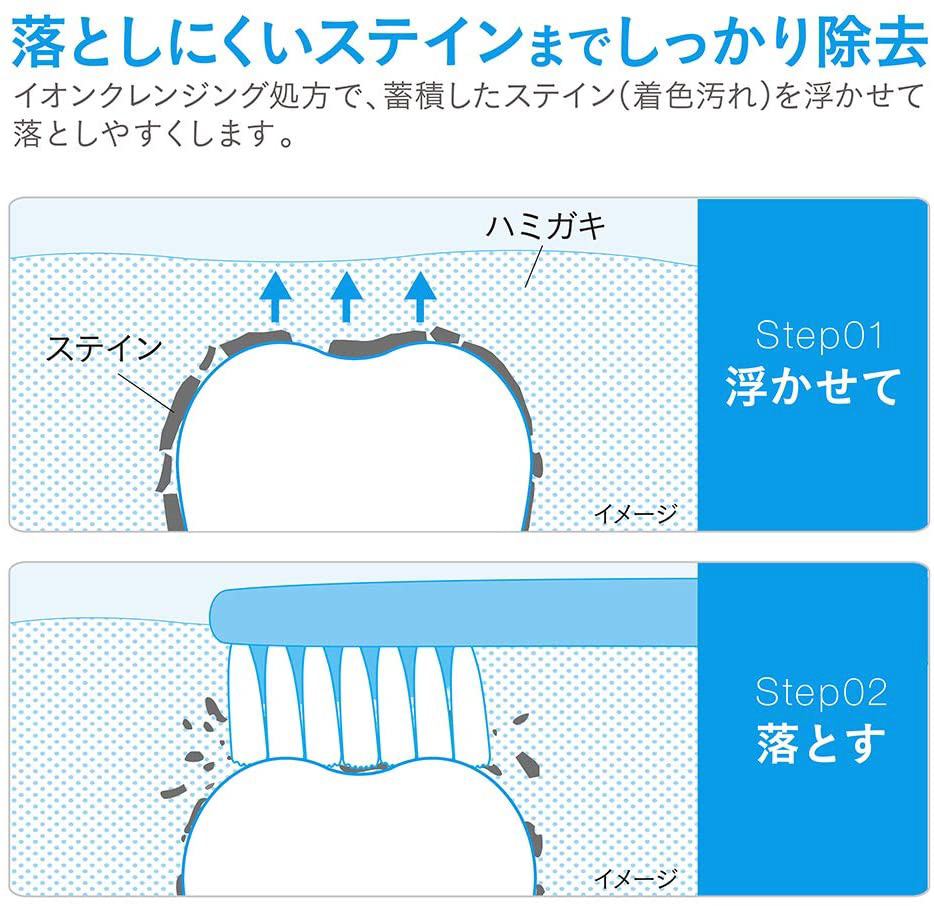 落としにくいステインまでしっかり除去
イオンクレンジング処方で、蓄積したステイン(着色汚れ)を浮かせて落としやすくします。

ハミガキ

ステイン

イメージ

Step01
浮かせて

イメージ

Step02
落とす